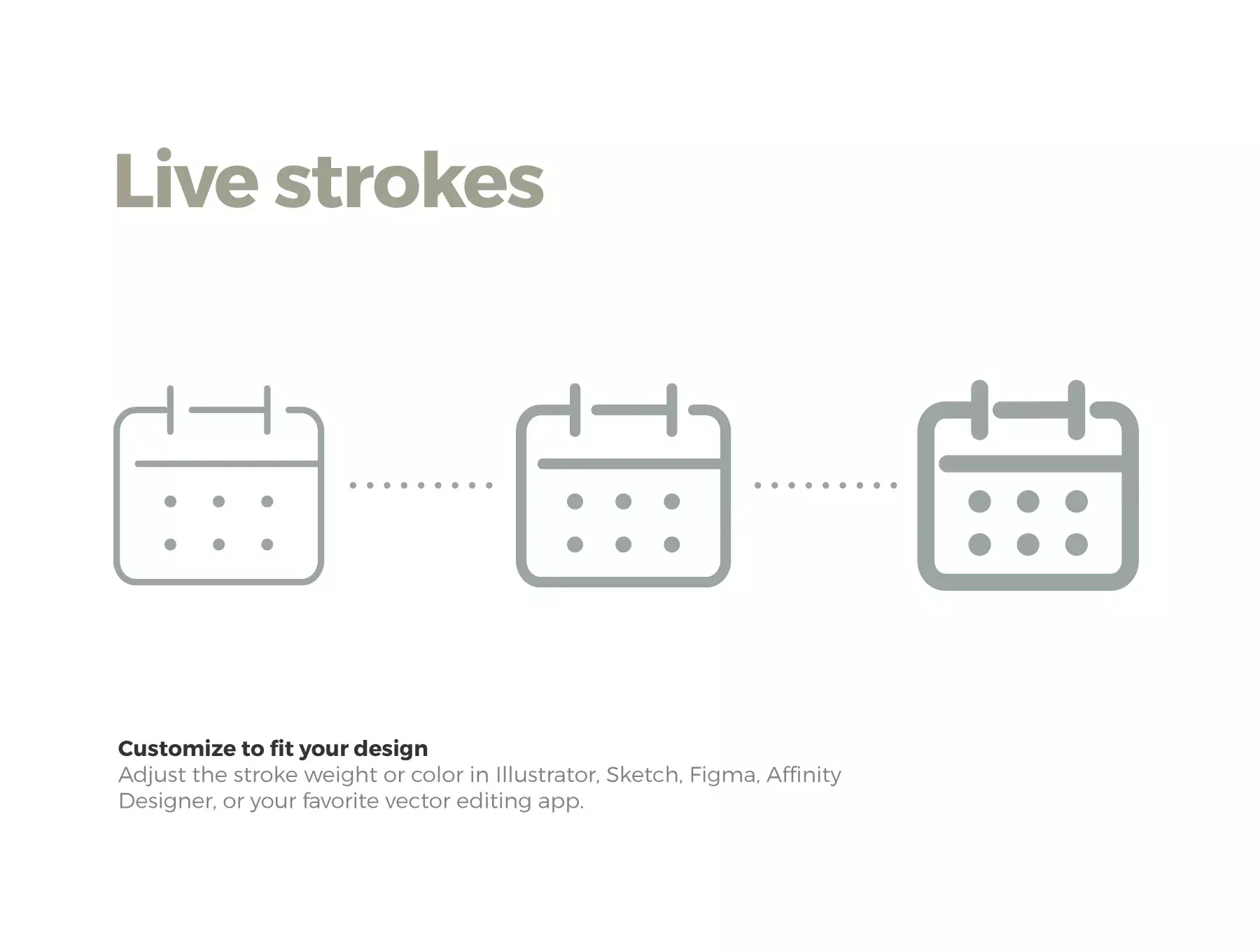 Live strokes

Customize to fit your design
Adjust the stroke weight or color in Illustrator, Sketch, Figma, Affinity Designer, or your favorite vector editing app.